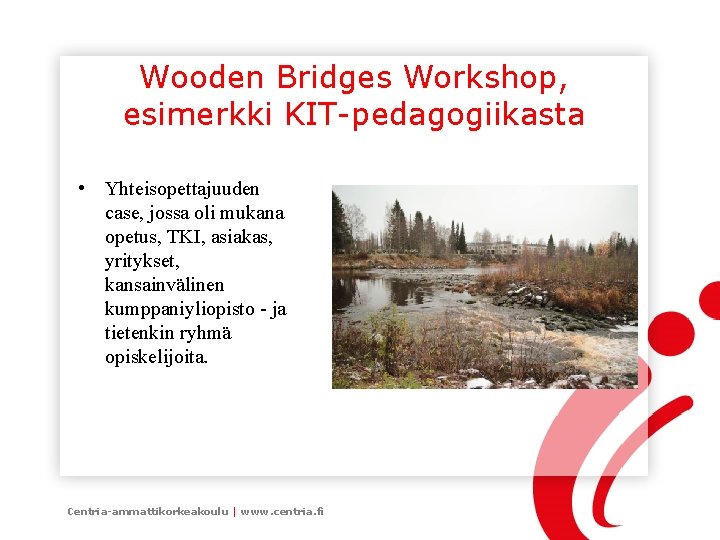 Wooden Bridges Workshop, esimerkki KIT-pedagogiikasta

• Yhteisopettajuuden case, jossa oli mukana opetus, TKI, asiakas, yritykset, kansainvälinen kumppaniyliopisto - ja tietenkin ryhmä opiskelijoita.

Centria-ammattikorkeakoulu | www.centria.fi